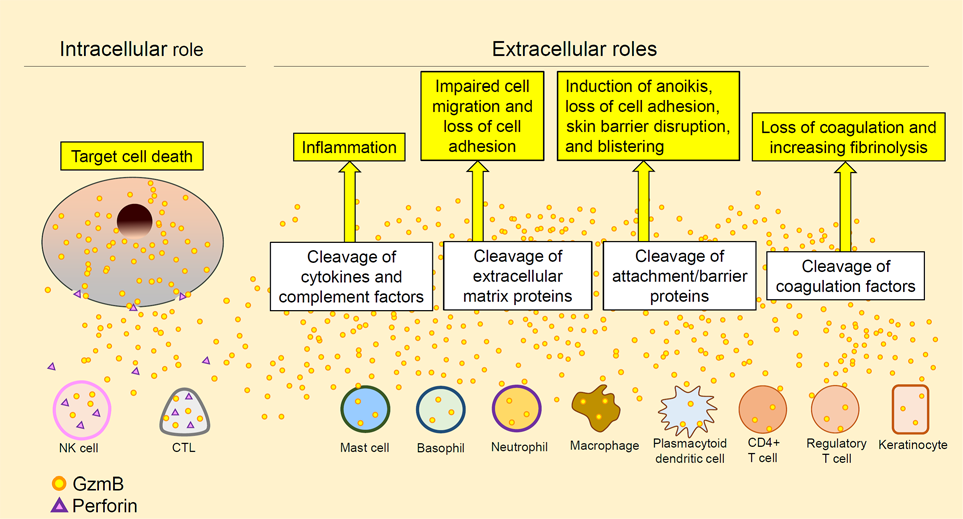 Intracellular role

Extracellular roles

Target cell death

Inflammation

Impaired cell migration and loss of cell adhesion

Induction of anoikis, loss of cell adhesion, skin barrier disruption, and blistering

Loss of coagulation and increasing fibrinolysis

Cleavage of cytokines and complement factors

Cleavage of extracellular matrix proteins

Cleavage of attachment/barrier proteins

Cleavage of coagulation factors

NK cell

CTL

Mast cell

Basophil

Neutrophil

Macrophage

Plasmacytoid dendritic cell

CD4+ T cell

Regulatory T cell

Keratinocyte

GzmB

Perforin